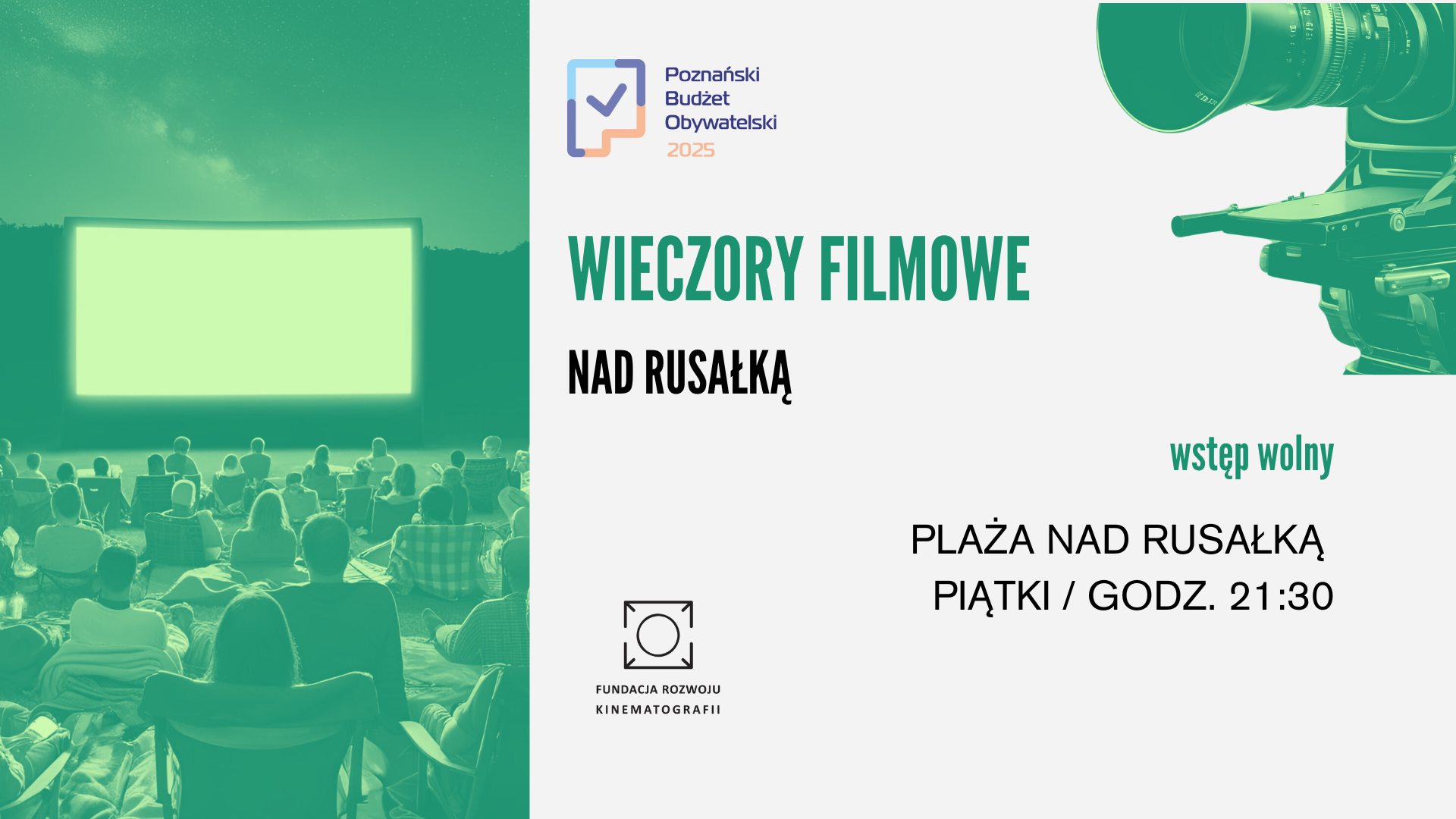 Poznański
Budżet
Obywatelski
2025

WIECZORY FILMOWE

NAD RUSAŁKĄ

wstęp wolny

PLAŻA NAD RUSAŁKĄ
PIĄTKI / GODZ. 21:30

FUNDACJA ROZWOJU
KINEMATOGRAFII